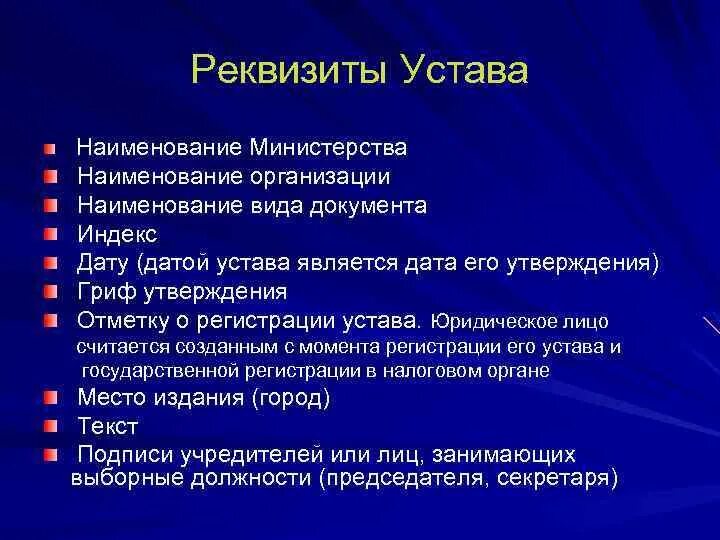 Реквизиты Устава

Наименование Министерства
Наименование организации
Наименование вида документа
Индекс
Дату (датой устава является дата его утверждения)
Гриф утверждения
Отметку о регистрации устава. Юридическое лицо считается созданным с момента регистрации его устава и государственной регистрации в налоговом органе
Место издания (город)
Текст
Подписи учредителей или лиц, занимающих выборные должности (председателя, секретаря)